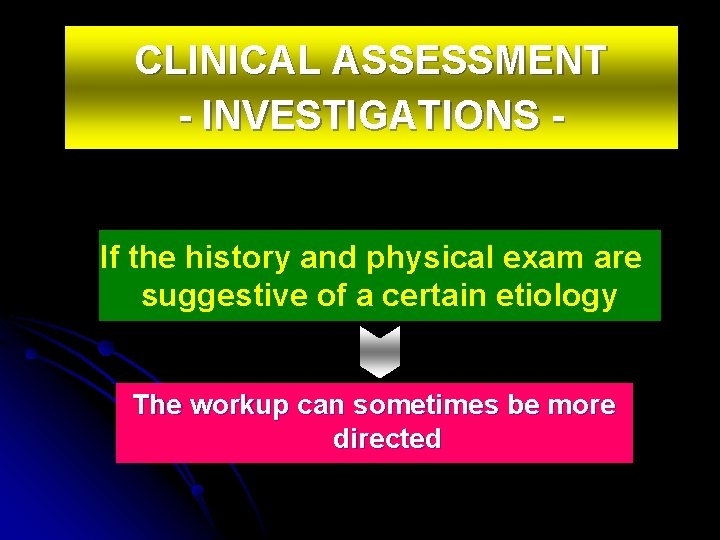 CLINICAL ASSESSMENT
- INVESTIGATIONS -

If the history and physical exam are suggestive of a certain etiology

The workup can sometimes be more directed